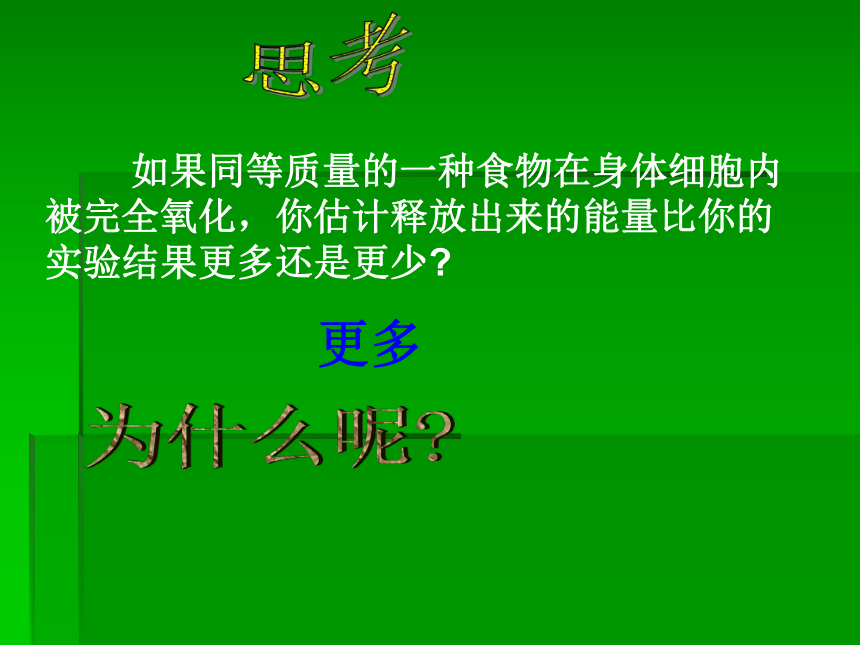 思考

如果同等质量的一种食物在身体细胞内被完全氧化，你估计释放出来的能量比你的实验结果更多还是更少？

更多

为什么呢？